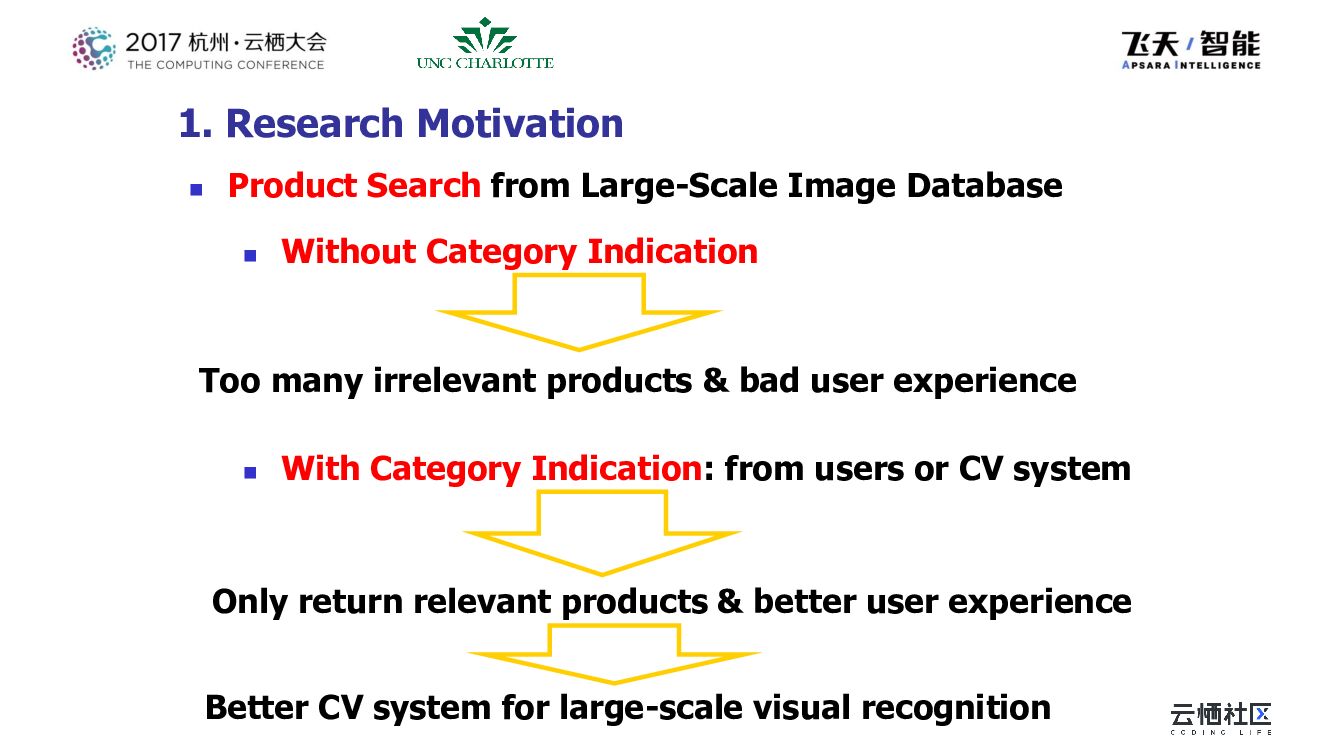 2017 杭州·云栖大会
THE COMPUTING CONFERENCE

UNC CHARLOTTE

飞天 / 智能
APSARA INTELLIGENCE

1. Research Motivation

Product Search from Large-Scale Image Database

Without Category Indication

Too many irrelevant products & bad user experience

With Category Indication: from users or CV system

Only return relevant products & better user experience

Better CV system for large-scale visual recognition

云栖社区
CODING LIFE